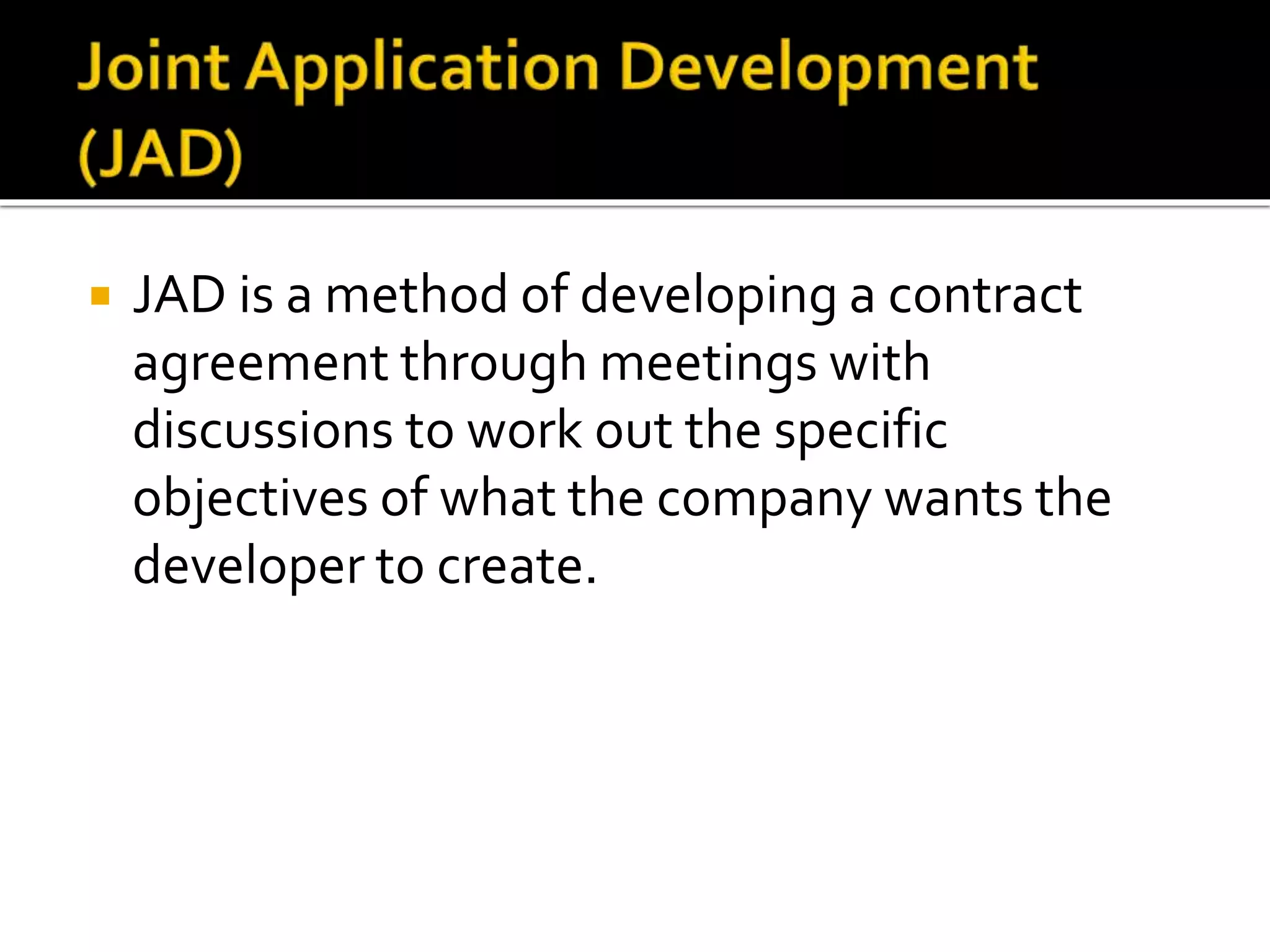 Joint Application Development (JAD)

JAD is a method of developing a contract agreement through meetings with discussions to work out the specific objectives of what the company wants the developer to create.